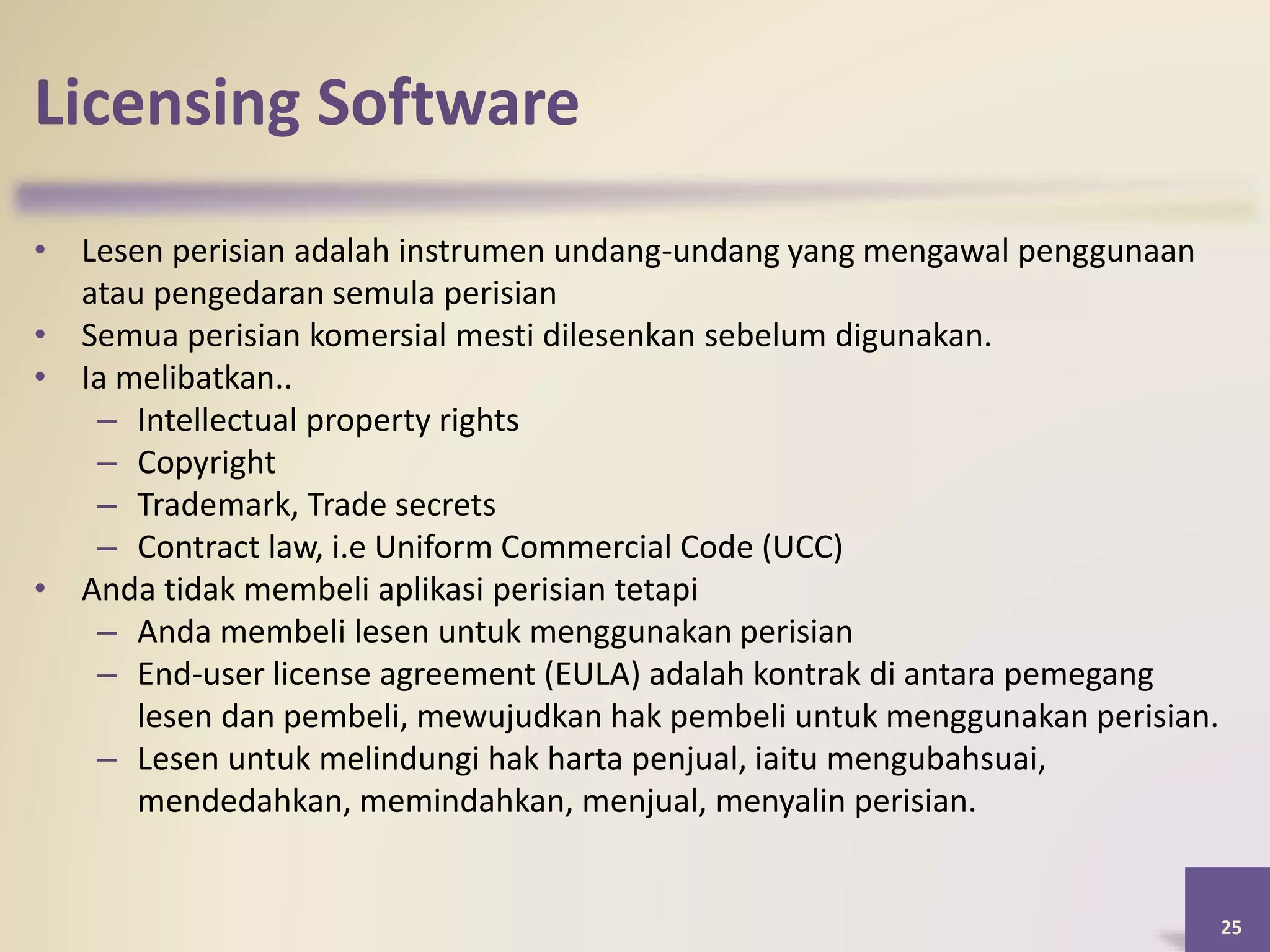 Licensing Software

• Lesen perisian adalah instrumen undang-undang yang mengawal penggunaan atau pengedaran semula perisian
• Semua perisian komersial mesti dilesenkan sebelum digunakan.
• Ia melibatkan..
  – Intellectual property rights
  – Copyright
  – Trademark, Trade secrets
  – Contract law, i.e Uniform Commercial Code (UCC)
• Anda tidak membeli aplikasi perisian tetapi
  – Anda membeli lesen untuk menggunakan perisian
  – End-user license agreement (EULA) adalah kontrak di antara pemegang lesen dan pembeli, mewujudkan hak pembeli untuk menggunakan perisian.
  – Lesen untuk melindungi hak harta penjual, iaitu mengubahsuai, mendedahkan, memindahkan, menjual, menyalin perisian.

25